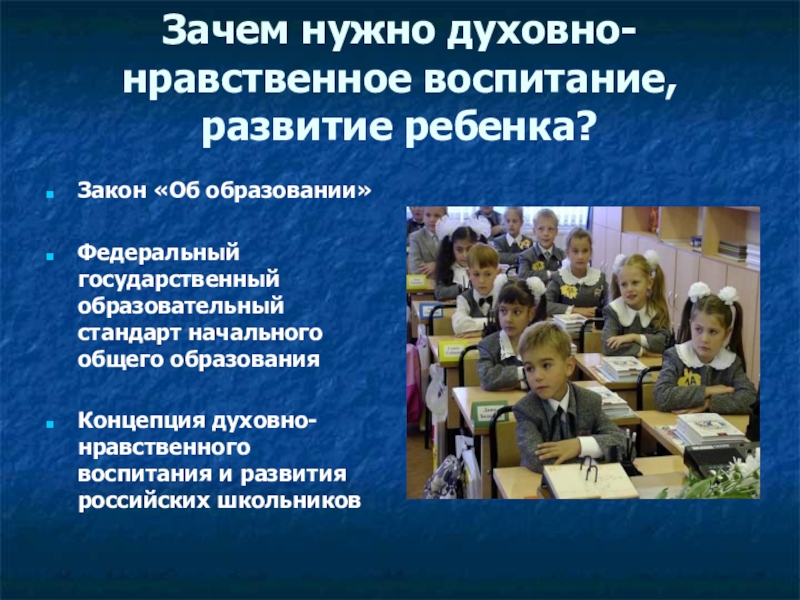 Зачем нужно духовно-нравственное воспитание, развитие ребенка?

Закон «Об образовании»

Федеральный государственный образовательный стандарт начального общего образования

Концепция духовно-нравственного воспитания и развития российских школьников